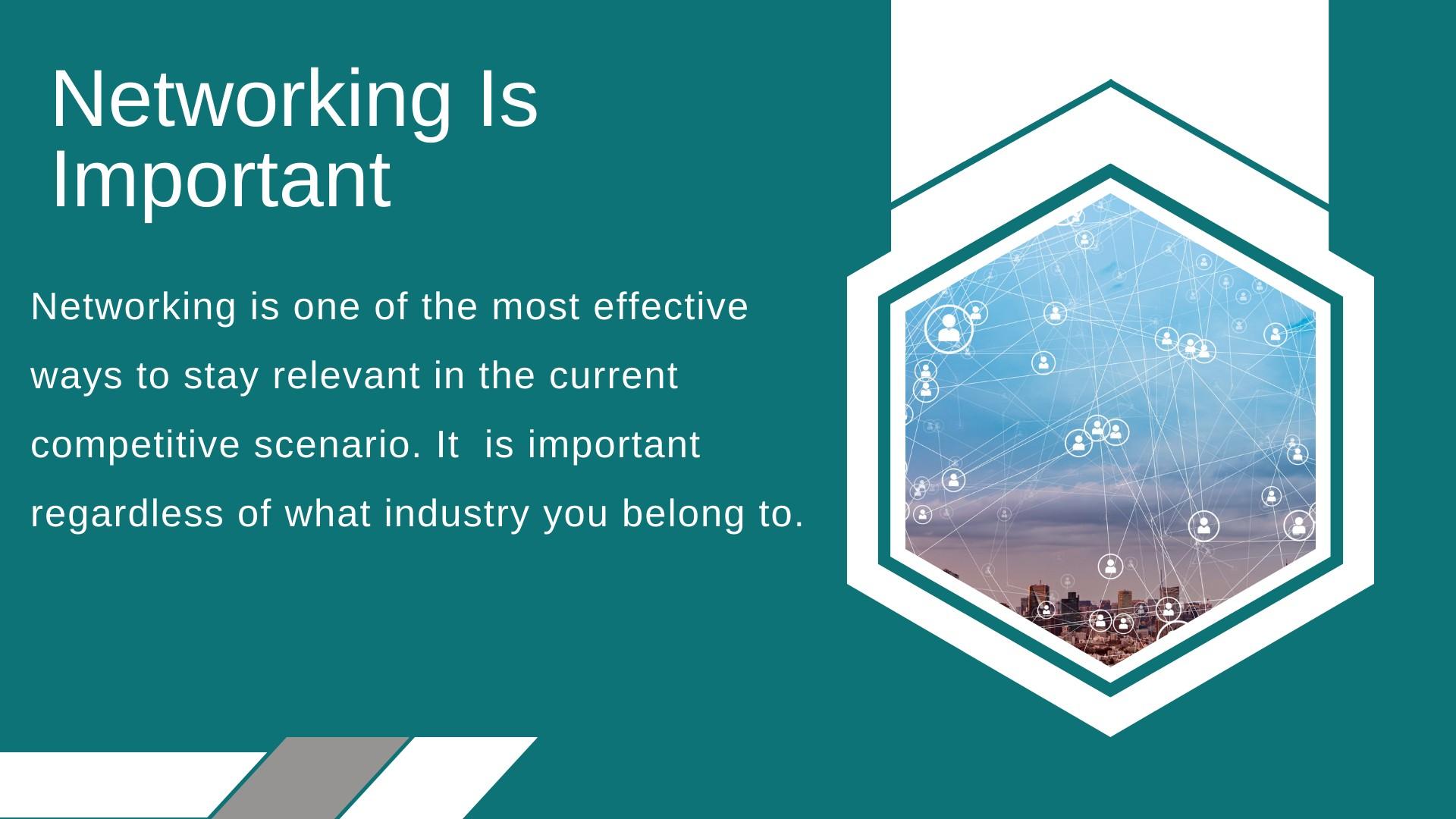 Networking Is Important

Networking is one of the most effective ways to stay relevant in the current competitive scenario. It  is important regardless of what industry you belong to.